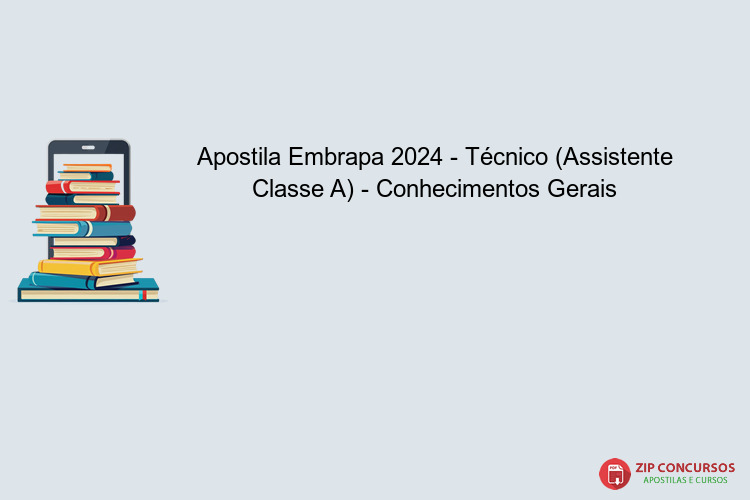 Apostila Embrapa 2024 - Técnico (Assistente Classe A) - Conhecimentos Gerais

PDF

ZIP CONCURSOS
APOSTILAS E CURSOS